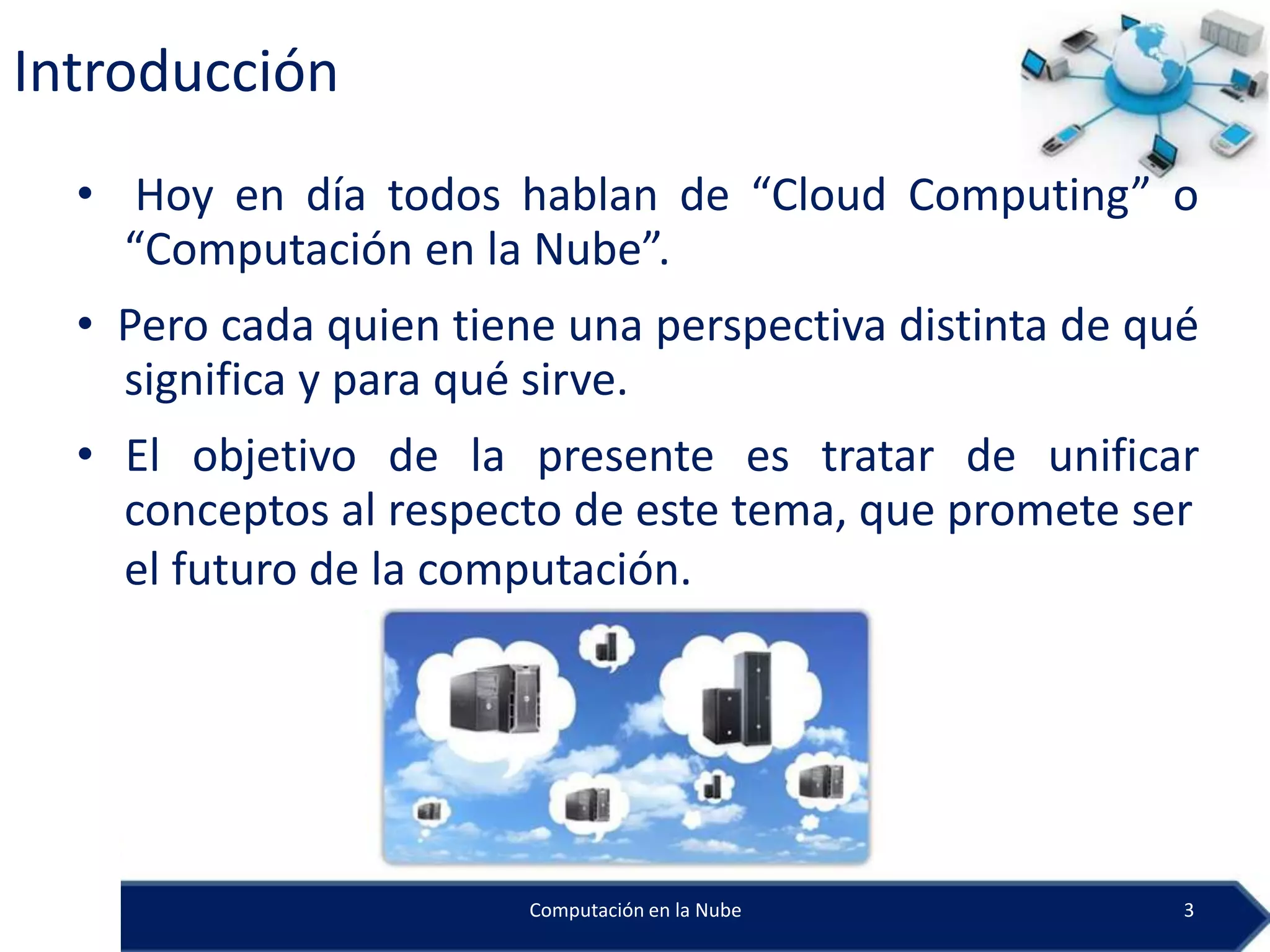 Introducción

• Hoy en día todos hablan de “Cloud Computing” o “Computación en la Nube”.

• Pero cada quien tiene una perspectiva distinta de qué significa y para qué sirve.

• El objetivo de la presente es tratar de unificar conceptos al respecto de este tema, que promete ser el futuro de la computación.

Computación en la Nube

3